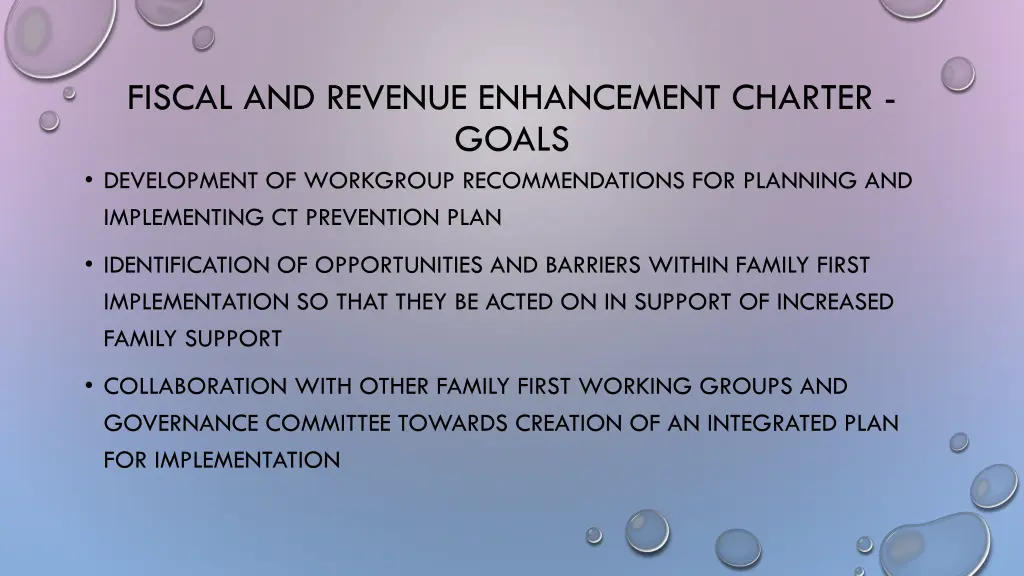 FISCAL AND REVENUE ENHANCEMENT CHARTER - GOALS

• DEVELOPMENT OF WORKGROUP RECOMMENDATIONS FOR PLANNING AND IMPLEMENTING CT PREVENTION PLAN

• IDENTIFICATION OF OPPORTUNITIES AND BARRIERS WITHIN FAMILY FIRST IMPLEMENTATION SO THAT THEY BE ACTED ON IN SUPPORT OF INCREASED FAMILY SUPPORT

• COLLABORATION WITH OTHER FAMILY FIRST WORKING GROUPS AND GOVERNANCE COMMITTEE TOWARDS CREATION OF AN INTEGRATED PLAN FOR IMPLEMENTATION